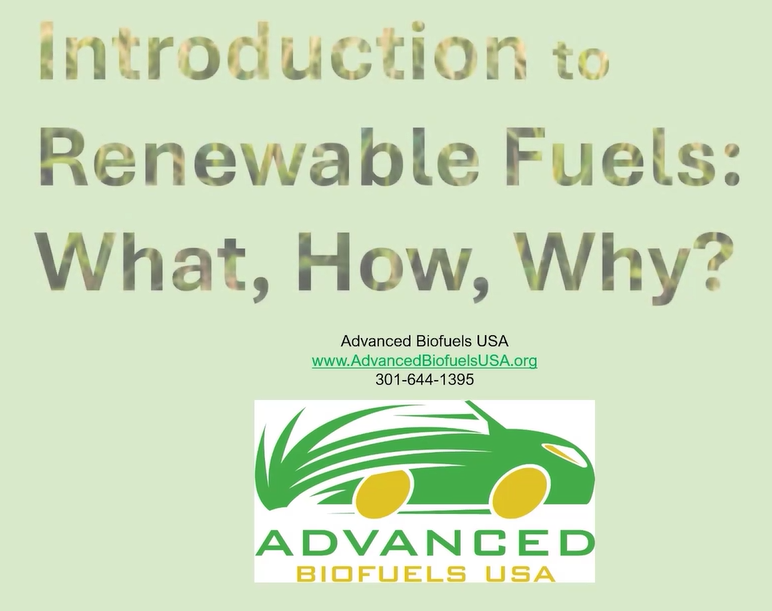 Introduction to Renewable Fuels: What, How, Why?

Advanced Biofuels USA
www.AdvancedBiofuelsUSA.org
301-644-1395

ADVANCED
BIOFUELS USA